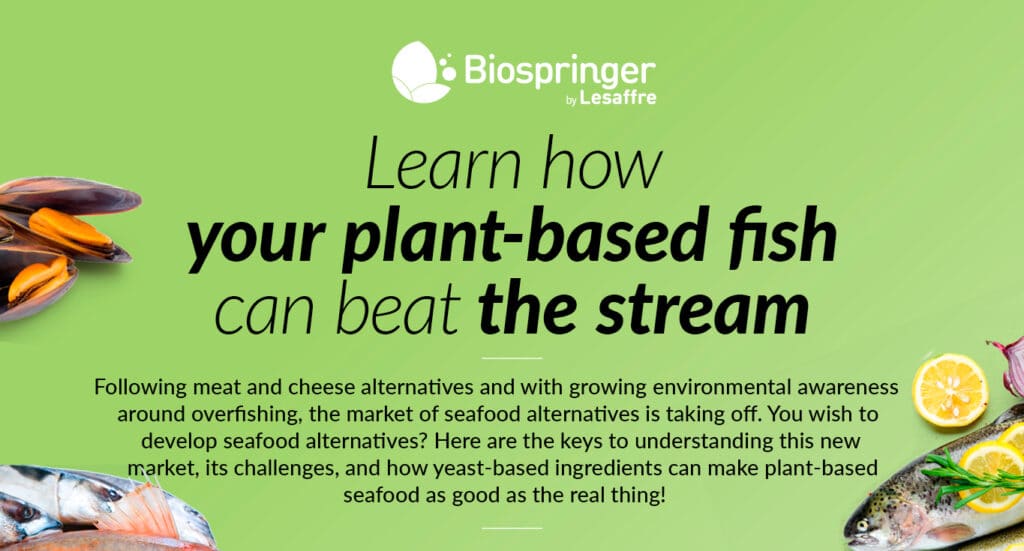 Biospringer
by Lesaffre

Learn how
your plant-based fish
can beat the stream

Following meat and cheese alternatives and with growing environmental awareness around overfishing, the market of seafood alternatives is taking off. You wish to develop seafood alternatives? Here are the keys to understanding this new market, its challenges, and how yeast-based ingredients can make plant-based seafood as good as the real thing!